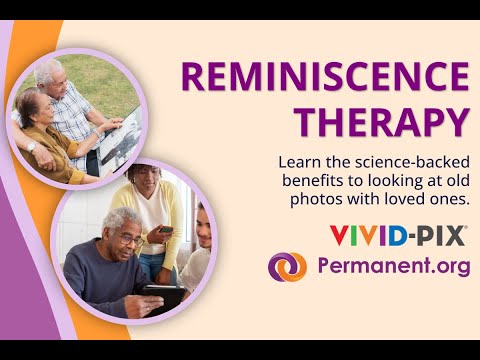 REMINISCENCE THERAPY

Learn the science-backed benefits to looking at old photos with loved ones.

VIVID-PIX®

Permanent.org